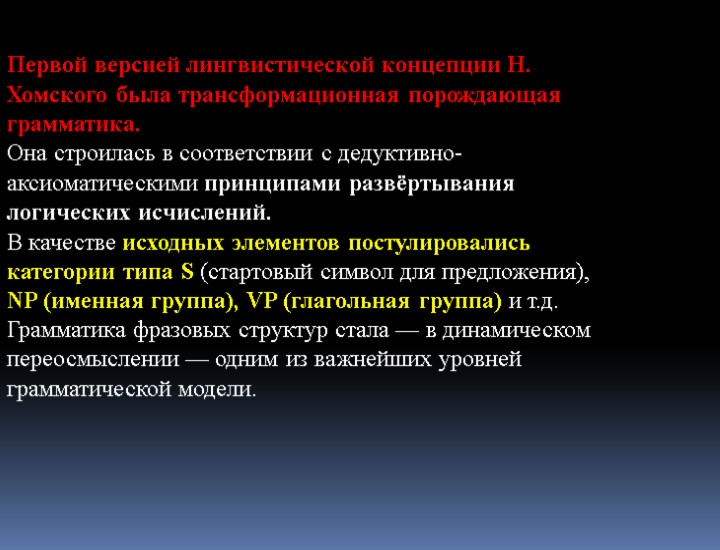 Первой версией лингвистической концепции Н. Хомского была трансформационная порождающая грамматика.
Она строилась в соответствии с дедуктивно-аксиоматическими принципами развёртывания логических исчислений.
В качестве исходных элементов постулировались категории типа S (стартовый символ для предложения), NP (именная группа), VP (глагольная группа) и т.д.
Грамматика фразовых структур стала — в динамическом переосмыслении — одним из важнейших уровней грамматической модели.